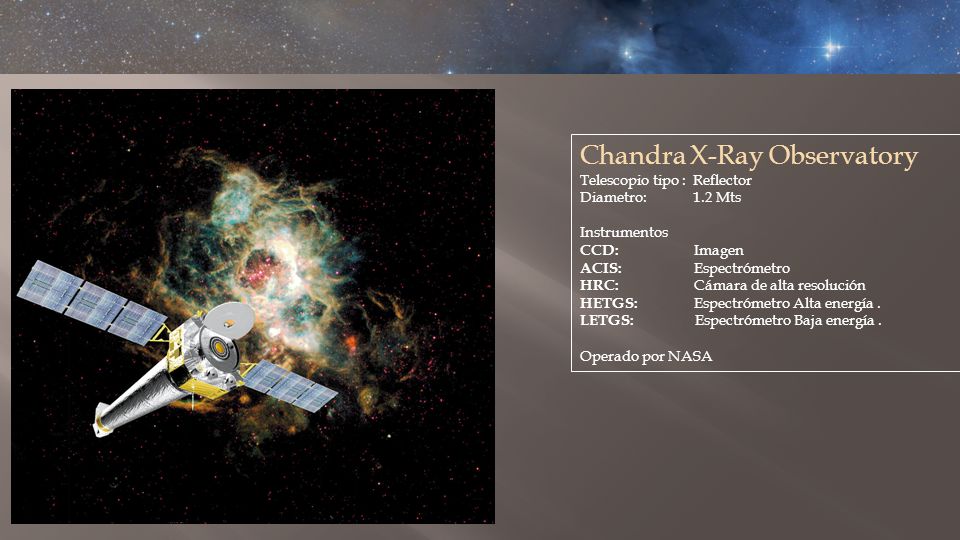 Chandra X-Ray Observatory
Telescopio tipo : Reflector
Diametro: 1.2 Mts

Instrumentos
CCD: Imagen
ACIS: Espectrómetro
HRC: Cámara de alta resolución
HETGS: Espectrómetro Alta energía .
LETGS: Espectrómetro Baja energía .

Operado por NASA